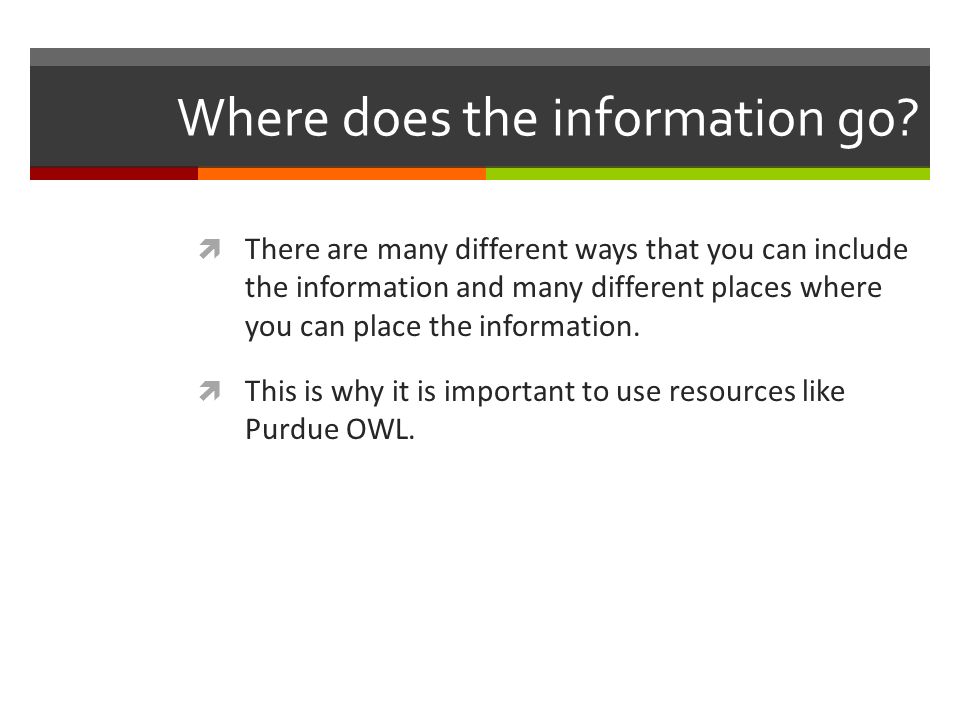 Where does the information go?

There are many different ways that you can include the information and many different places where you can place the information.

This is why it is important to use resources like Purdue OWL.